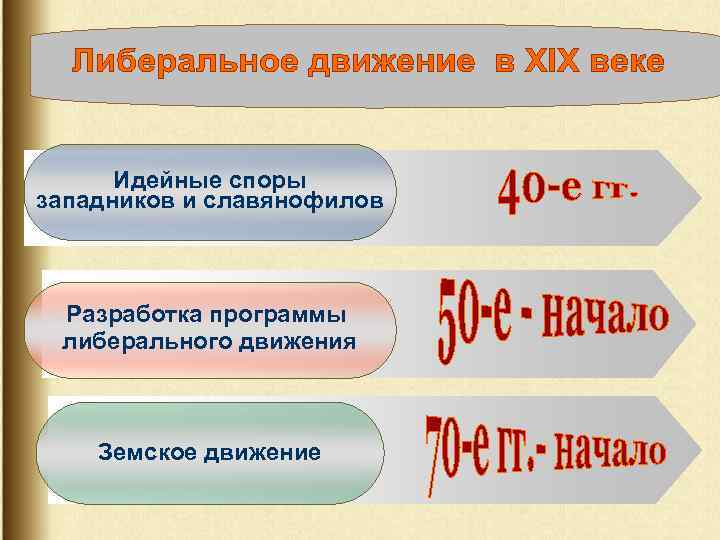 Либеральное движение в XIX веке

Идейные споры западников и славянофилов

40-е гг.

Разработка программы либерального движения

50-е - начало

Земское движение

70-е гг.- начало